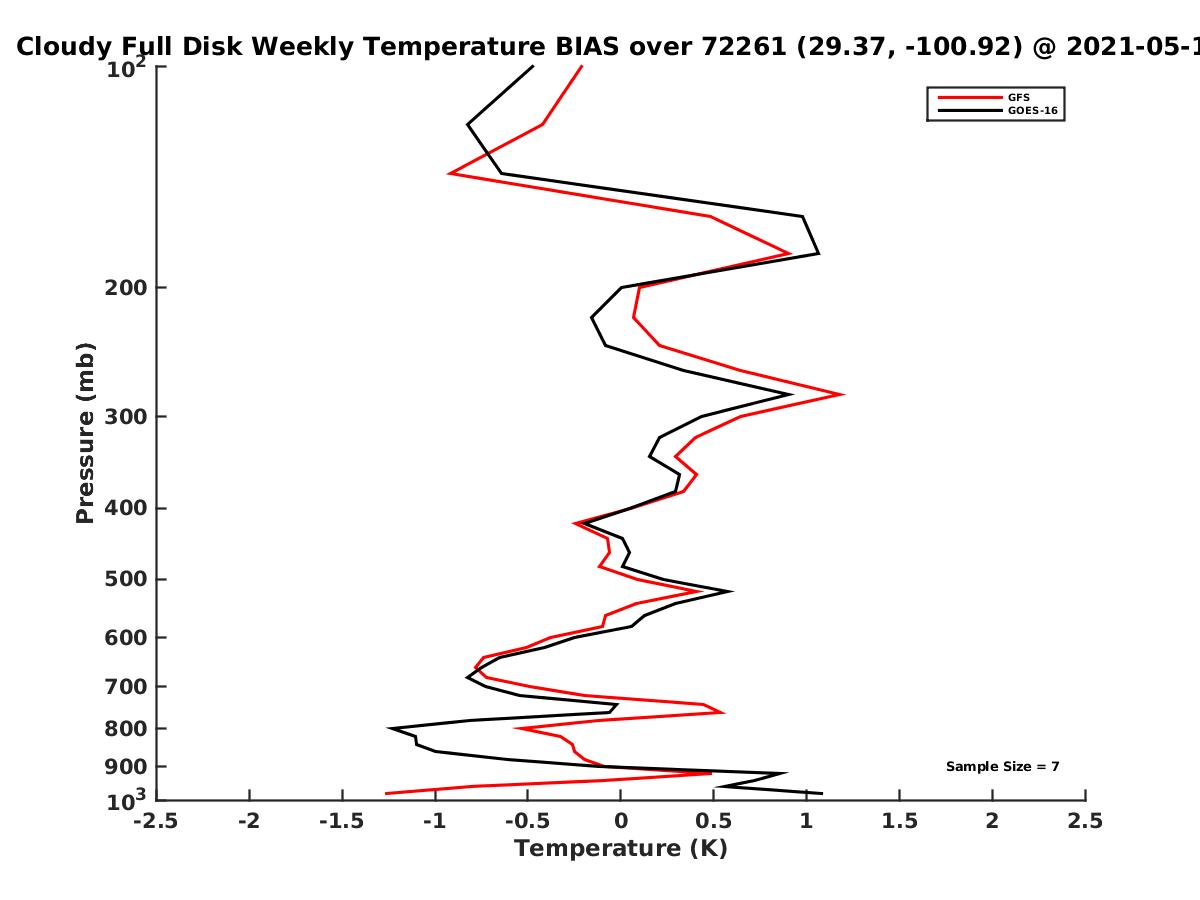 Cloudy Full Disk Weekly Temperature BIAS over 72261 (29.37, -100.92) @ 2021-05-1

GFS
GOES-16

Pressure (mb)

$10^2$
200
300
400
500
600
700
800
900
$10^3$

Sample Size = 7

-2.5
-2
-1.5
-1
-0.5
0
0.5
1
1.5
2
2.5

Temperature (K)